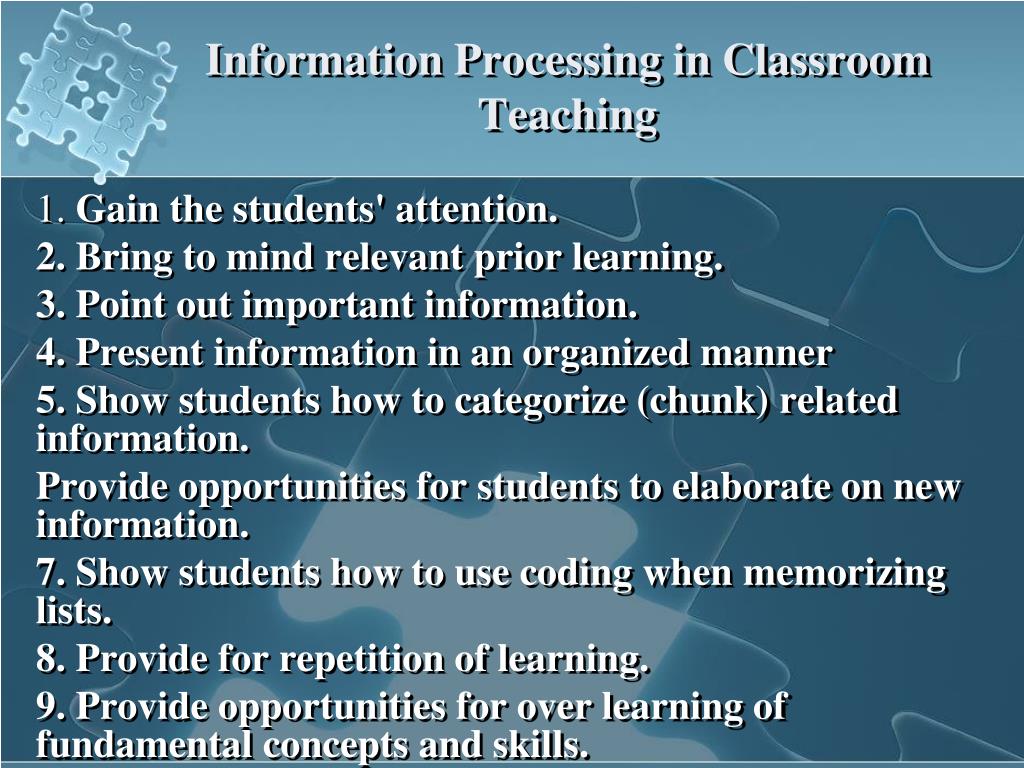 Information Processing in Classroom Teaching

1. Gain the students' attention.
2. Bring to mind relevant prior learning.
3. Point out important information.
4. Present information in an organized manner
5. Show students how to categorize (chunk) related information.
Provide opportunities for students to elaborate on new information.
7. Show students how to use coding when memorizing lists.
8. Provide for repetition of learning.
9. Provide opportunities for over learning of fundamental concepts and skills.